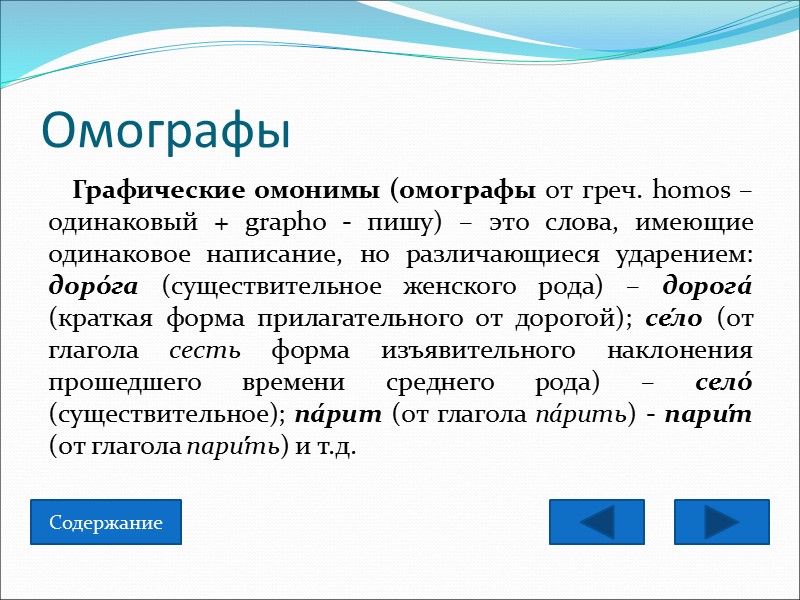 Омографы

Графические омонимы (омографы от греч. homos – одинаковый + grapho - пишу) – это слова, имеющие одинаковое написание, но различающиеся ударением: доро́га (существительное женского рода) – дорога́ (краткая форма прилагательного от дорогой); се́ло (от глагола сесть форма изъявительного наклонения прошедшего времени среднего рода) – село́ (существительное); па́рит (от глагола па́рить) - пари́т (от глагола пари́ть) и т.д.

Содержание